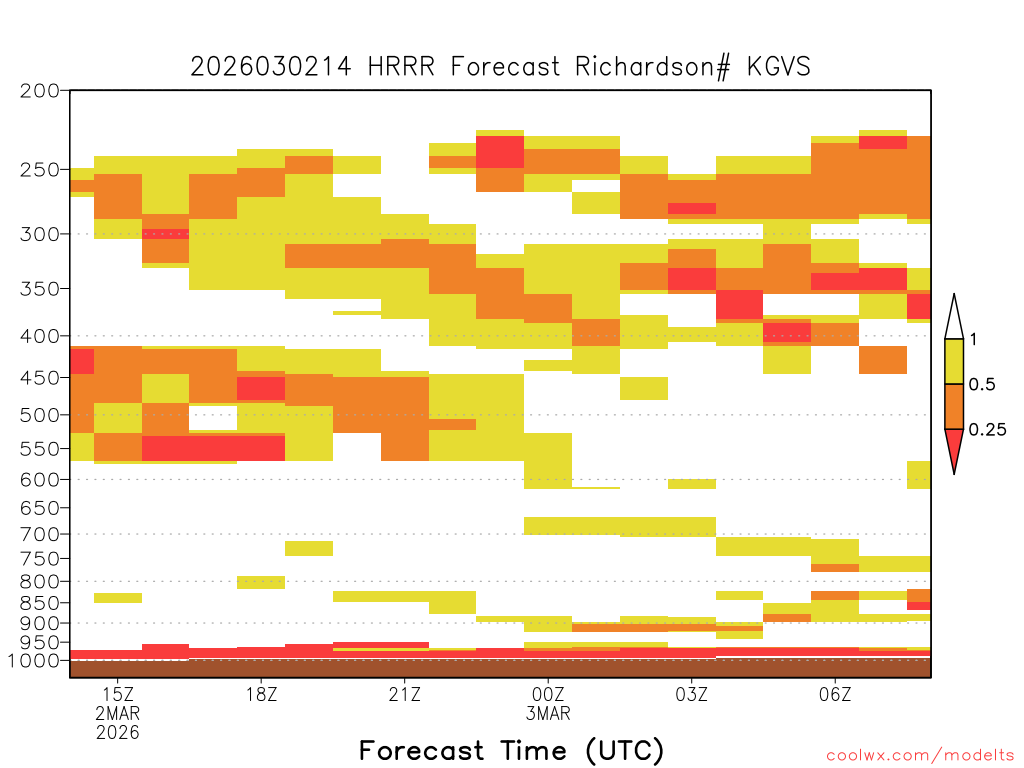 2026030214 HRRR Forecast Richardson# KGVS

200
250
300
350
400
450
500
550
600
650
700
750
800
850
900
950
1000

1
0.5
0.25

15Z
2MAR
2026
18Z
21Z
00Z
3MAR
03Z
06Z

Forecast Time (UTC)

coolwx.com/modelts